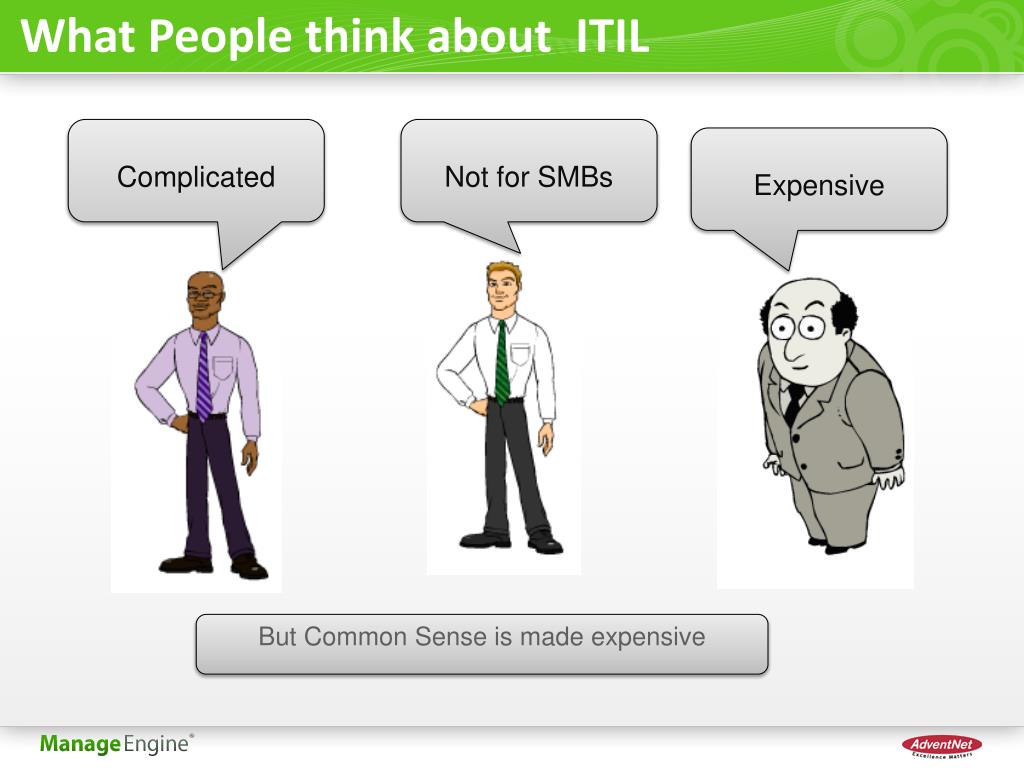 What People think about ITIL

Complicated

Not for SMBs

Expensive

But Common Sense is made expensive

ManageEngine®

AdventNet
Excellence Matters